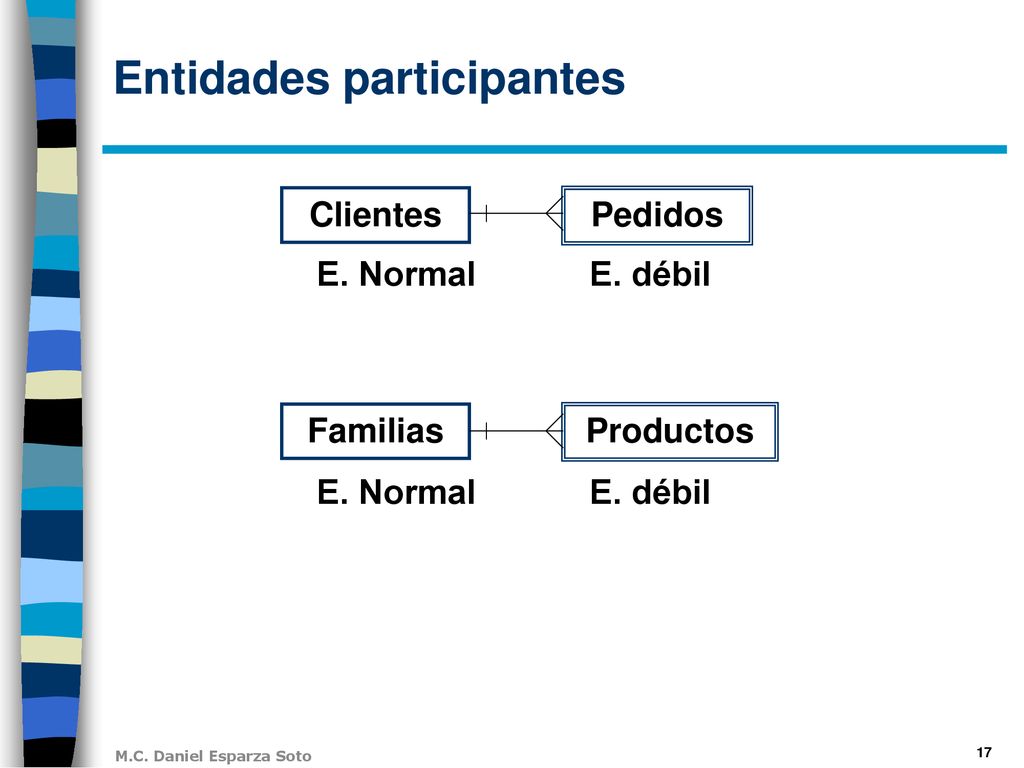 Entidades participantes

Clientes

Pedidos

E. Normal

E. débil

Familias

Productos

E. Normal

E. débil

M.C. Daniel Esparza Soto

17